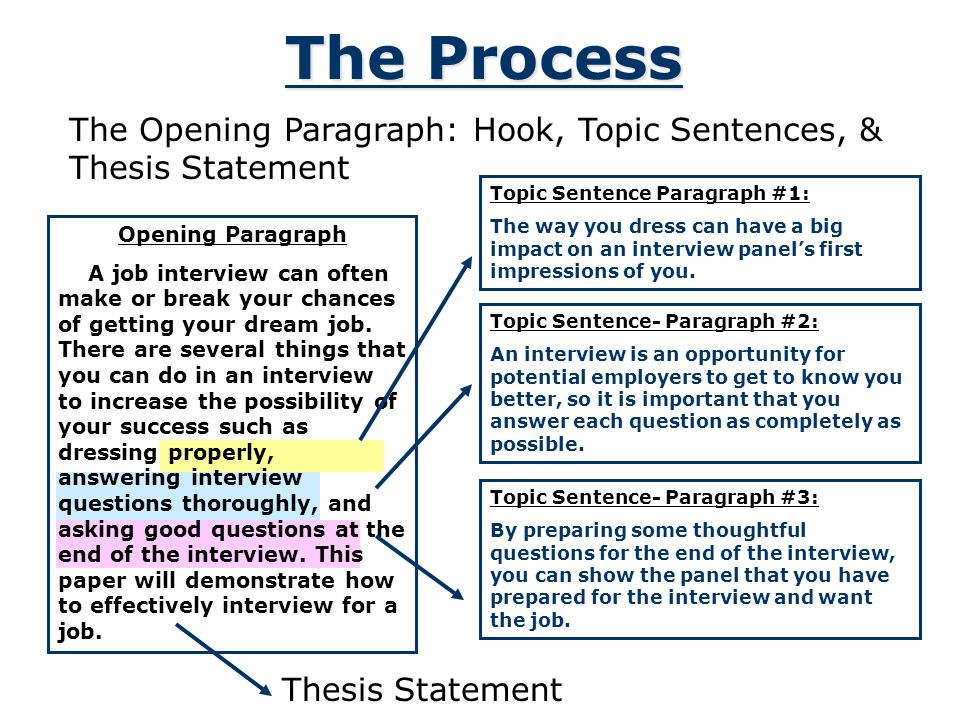 The Process

The Opening Paragraph: Hook, Topic Sentences, & Thesis Statement

Opening Paragraph

A job interview can often make or break your chances of getting your dream job. There are several things that you can do in an interview to increase the possibility of your success such as dressing properly, answering interview questions thoroughly, and asking good questions at the end of the interview. This paper will demonstrate how to effectively interview for a job.

Topic Sentence Paragraph #1:

The way you dress can have a big impact on an interview panel's first impressions of you.

Topic Sentence- Paragraph #2:

An interview is an opportunity for potential employers to get to know you better, so it is important that you answer each question as completely as possible.

Topic Sentence- Paragraph #3:

By preparing some thoughtful questions for the end of the interview, you can show the panel that you have prepared for the interview and want the job.

Thesis Statement